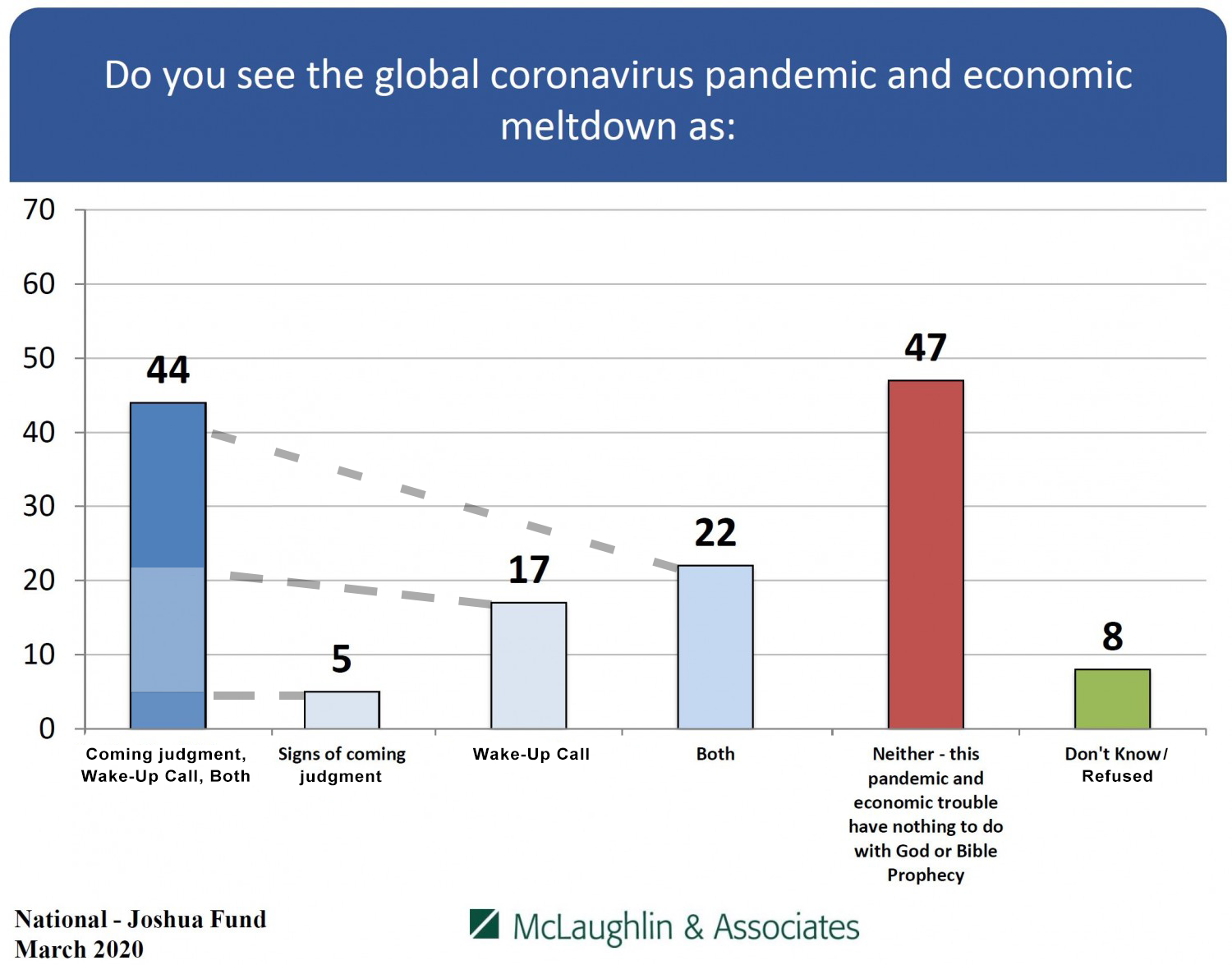 Do you see the global coronavirus pandemic and economic meltdown as:

70
60
50
40
30
20
10
0

44
5
17
22
47
8

Coming judgment, Wake-Up Call, Both
Signs of coming judgment
Wake-Up Call
Both
Neither - this pandemic and economic trouble have nothing to do with God or Bible Prophecy
Don't Know/ Refused

National - Joshua Fund
March 2020

McLaughlin & Associates